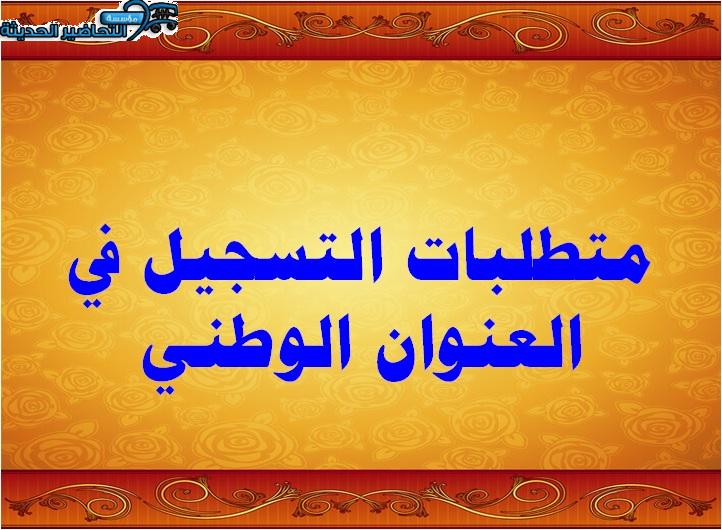 مؤسسة
التحاضير الحديثة

متطلبات التسجيل في العنوان الوطني